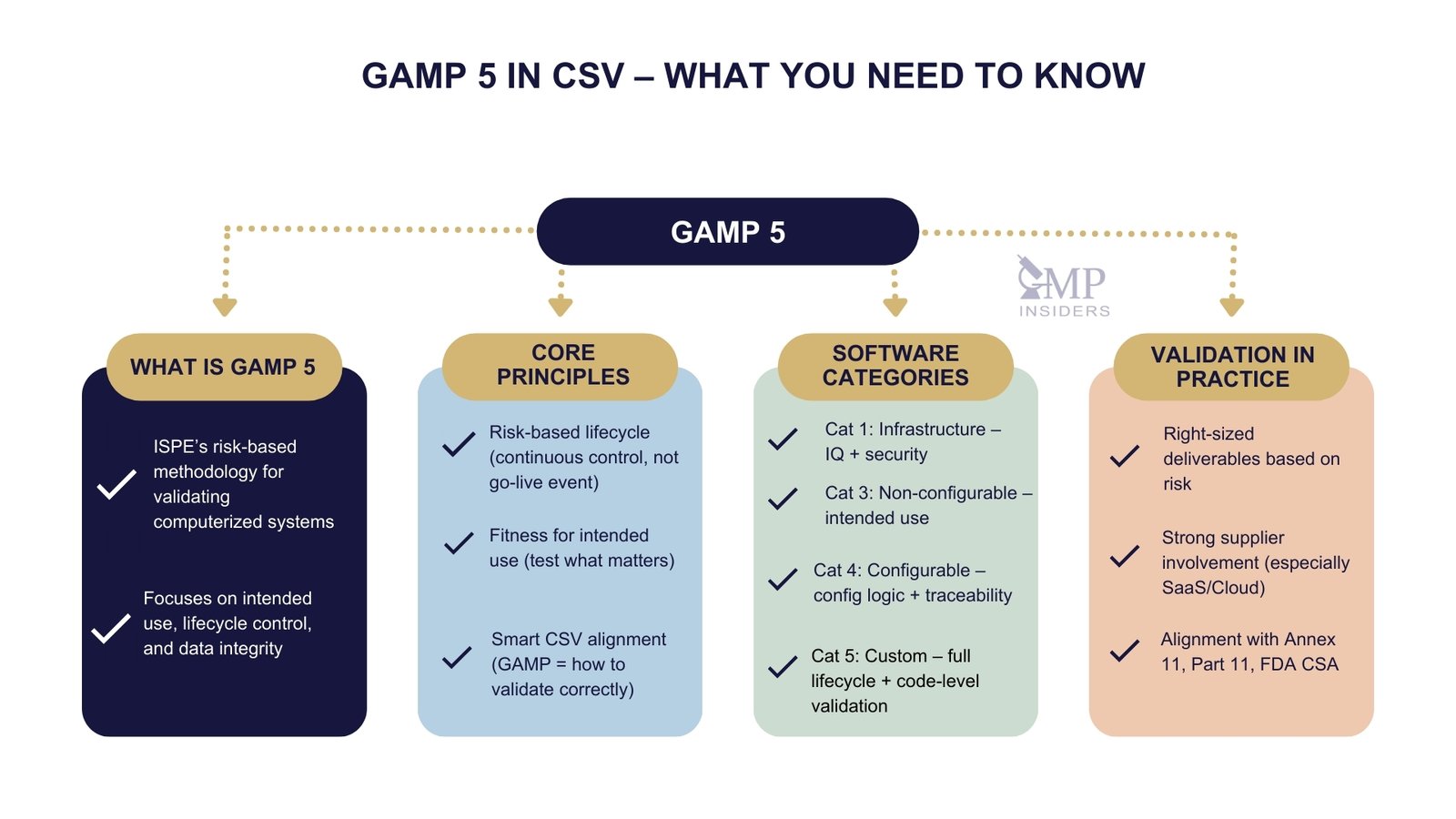 GAMP 5 IN CSV – WHAT YOU NEED TO KNOW

GAMP 5

GMP INSIDERS

WHAT IS GAMP 5

ISPE's risk-based methodology for validating computerized systems

Focuses on intended use, lifecycle control, and data integrity

CORE PRINCIPLES

Risk-based lifecycle (continuous control, not go-live event)

Fitness for intended use (test what matters)

Smart CSV alignment (GAMP = how to validate correctly)

SOFTWARE CATEGORIES

Cat 1: Infrastructure – IQ + security

Cat 3: Non-configurable – intended use

Cat 4: Configurable – config logic + traceability

Cat 5: Custom – full lifecycle + code-level validation

VALIDATION IN PRACTICE

Right-sized deliverables based on risk

Strong supplier involvement (especially SaaS/Cloud)

Alignment with Annex 11, Part 11, FDA CSA